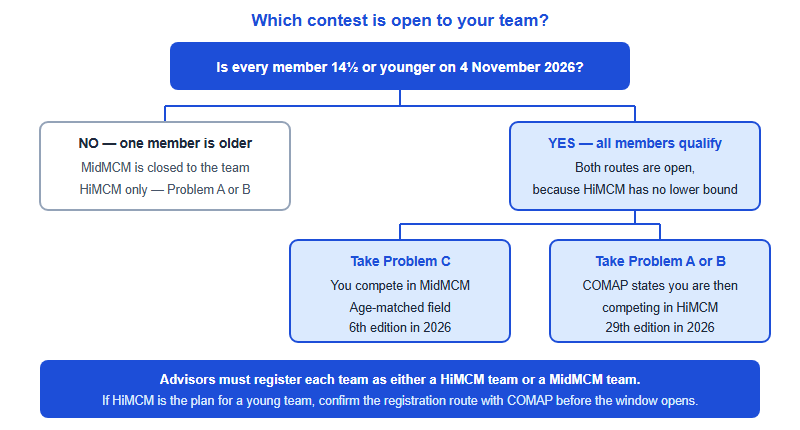 Which contest is open to your team?

Is every member 14½ or younger on 4 November 2026?

NO — one member is older
MidMCM is closed to the team
HiMCM only — Problem A or B

YES — all members qualify
Both routes are open,
because HiMCM has no lower bound

Take Problem C
You compete in MidMCM
Age-matched field
6th edition in 2026

Take Problem A or B
COMAP states you are then competing in HiMCM
29th edition in 2026

Advisors must register each team as either a HiMCM team or a MidMCM team.
If HiMCM is the plan for a young team, confirm the registration route with COMAP before the window opens.